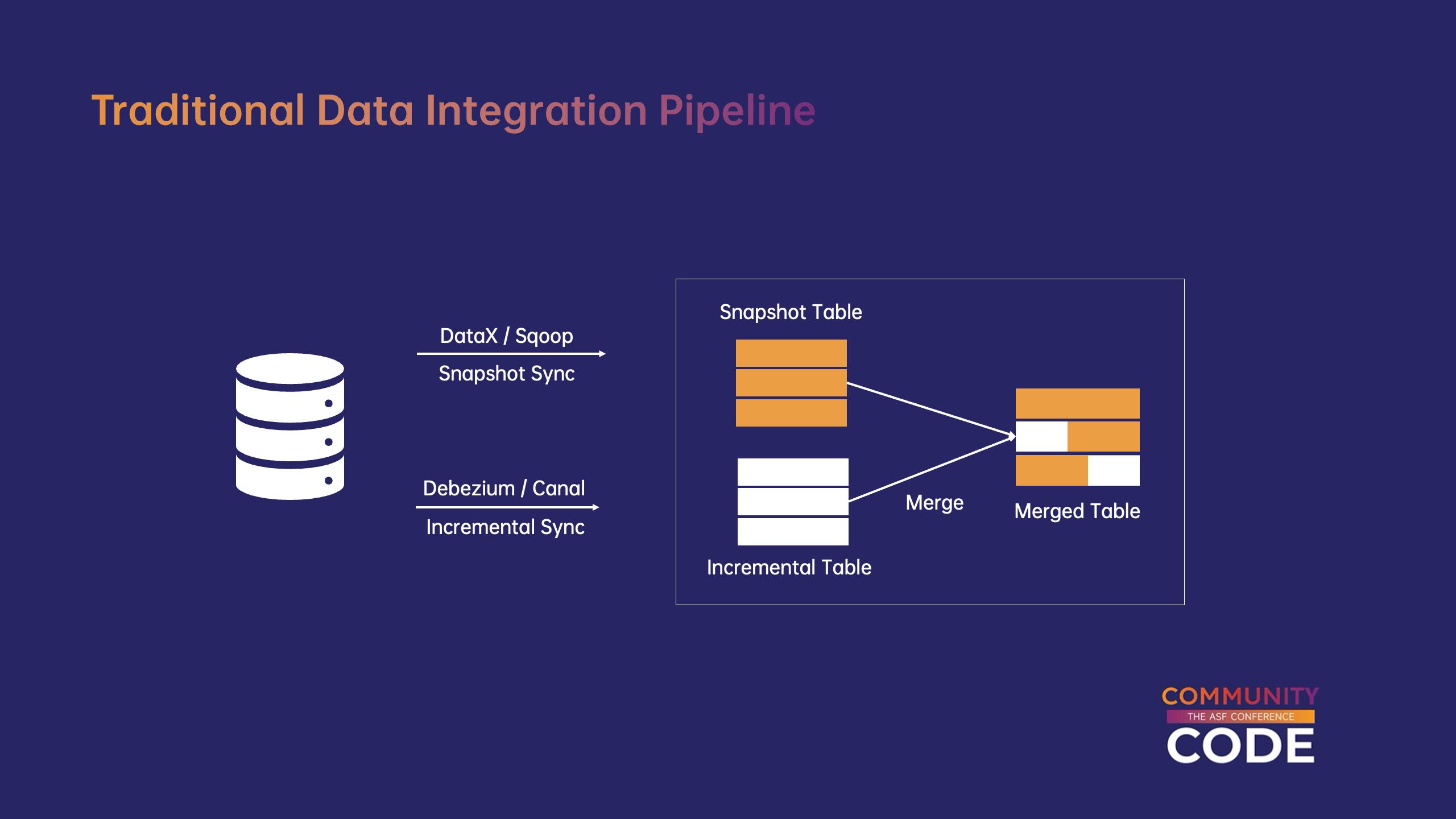 Traditional Data Integration Pipeline

DataX / Sqoop
Snapshot Sync

Debezium / Canal
Incremental Sync

Snapshot Table

Incremental Table

Merge

Merged Table

COMMUNITY
THE ASF CONFERENCE
CODE